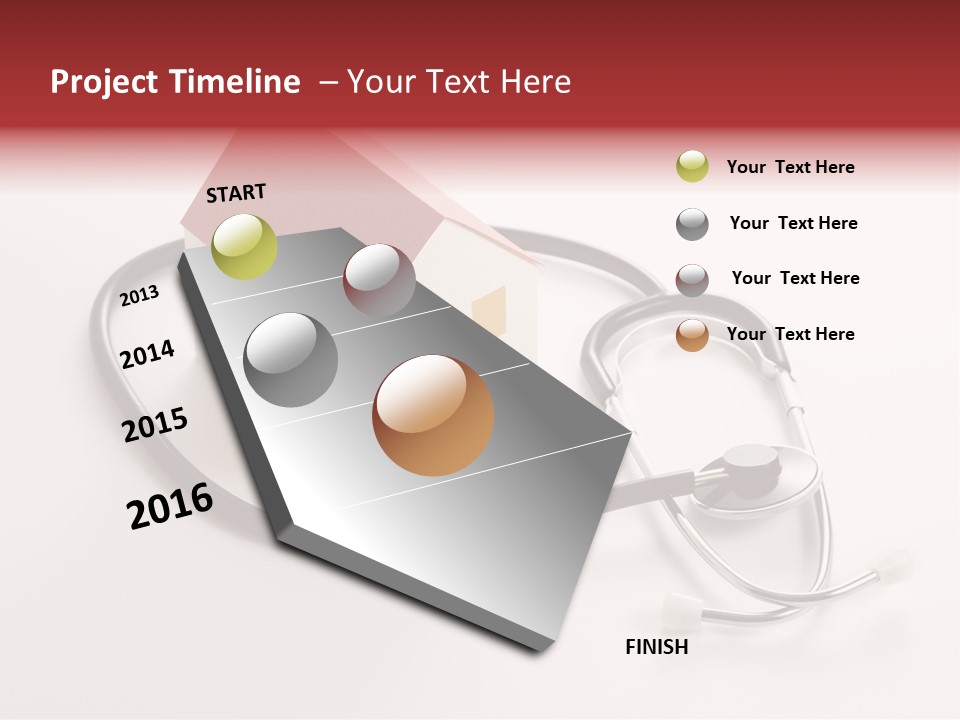 Project Timeline – Your Text Here

START

2013

2014

2015

2016

FINISH

Your Text Here

Your Text Here

Your Text Here

Your Text Here